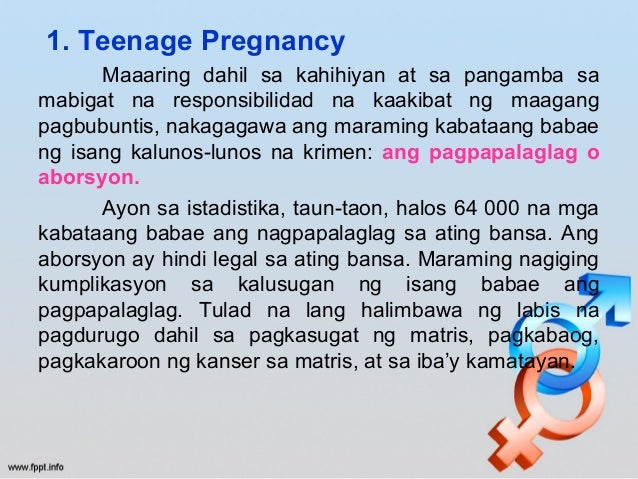 1. Teenage Pregnancy

Maaaring dahil sa kahihiyan at sa pangamba sa mabigat na responsibilidad na kaakibat ng maagang pagbubuntis, nakagagawa ang maraming kabataang babae ng isang kalunos-lunos na krimen: ang pagpapalaglag o aborsyon.

Ayon sa istadistika, taun-taon, halos 64 000 na mga kabataang babae ang nagpapalaglag sa ating bansa. Ang aborsyon ay hindi legal sa ating bansa. Maraming nagiging kumplikasyon sa kalusugan ng isang babae ang pagpapalaglag. Tulad na lang halimbawa ng labis na pagdurugo dahil sa pagkasugat ng matris, pagkabaog, pagkakaroon ng kanser sa matris, at sa iba'y kamatayan.

www.fppt.info